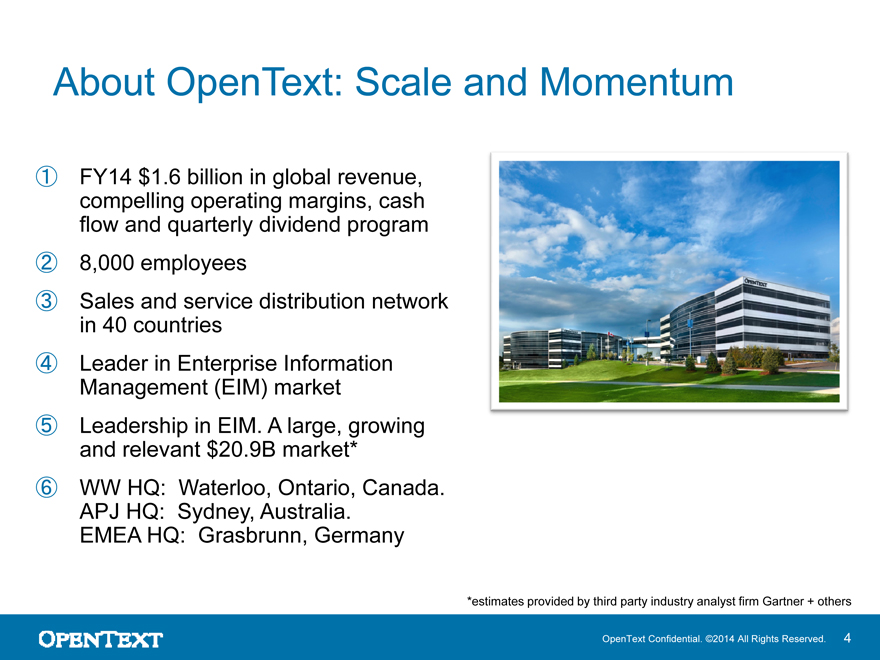 About OpenText: Scale and Momentum

① FY14 $1.6 billion in global revenue, compelling operating margins, cash flow and quarterly dividend program

② 8,000 employees

③ Sales and service distribution network in 40 countries

④ Leader in Enterprise Information Management (EIM) market

⑤ Leadership in EIM. A large, growing and relevant $20.9B market*

⑥ WW HQ: Waterloo, Ontario, Canada.
APJ HQ: Sydney, Australia.
EMEA HQ: Grasbrunn, Germany

OPENTEXT

*estimates provided by third party industry analyst firm Gartner + others

OPENTEXT

OpenText Confidential. ©2014 All Rights Reserved. 4